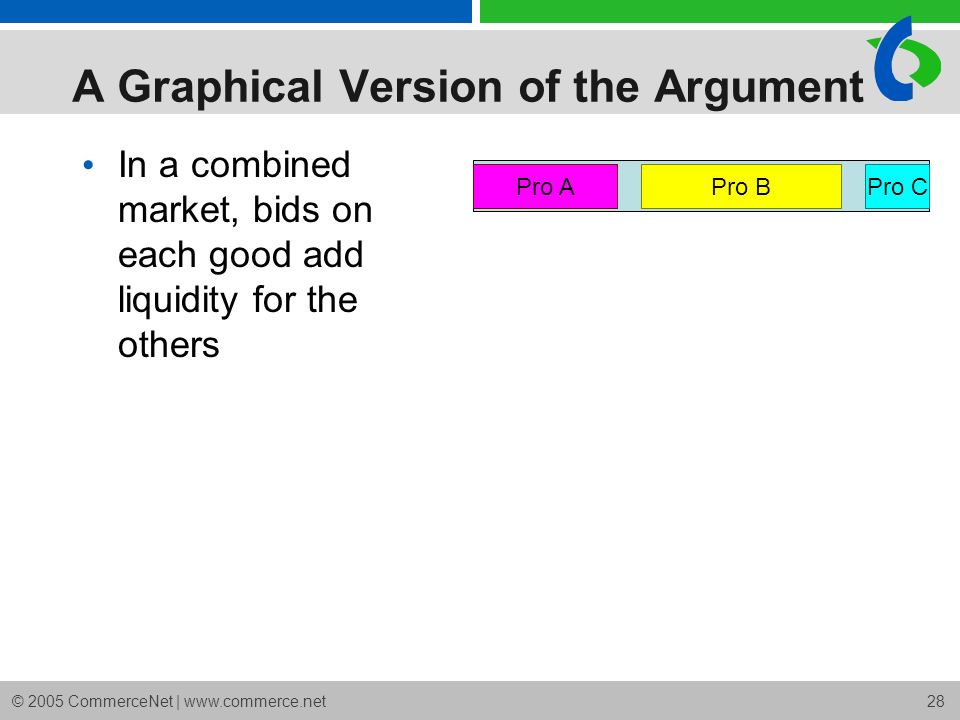 A Graphical Version of the Argument

• In a combined market, bids on each good add liquidity for the others

Pro A

Pro B

Pro C

© 2005 CommerceNet | www.commerce.net

28